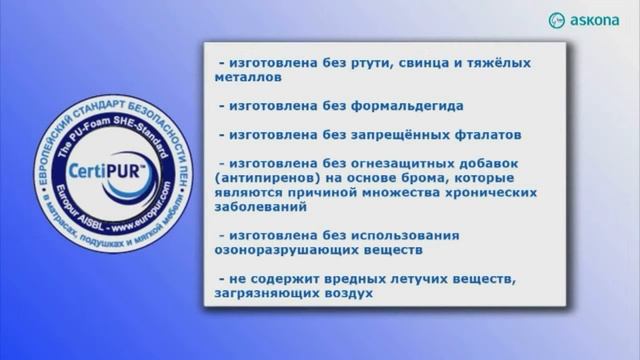 askona

ЕВРОПЕЙСКИЙ СТАНДАРТ БЕЗОПАСНОСТИ ПЕН
The PU-Foam SHE-Standard
CertiPUR™
Europur AISBL - www.europur.com
в матрасах, подушках и мягкой мебели

- изготовлена без ртути, свинца и тяжёлых металлов

- изготовлена без формальдегида

- изготовлена без запрещённых фталатов

- изготовлена без огнезащитных добавок (антипиренов) на основе брома, которые являются причиной множества хронических заболеваний

- изготовлена без использования озоноразрушающих веществ

- не содержит вредных летучих веществ, загрязняющих воздух